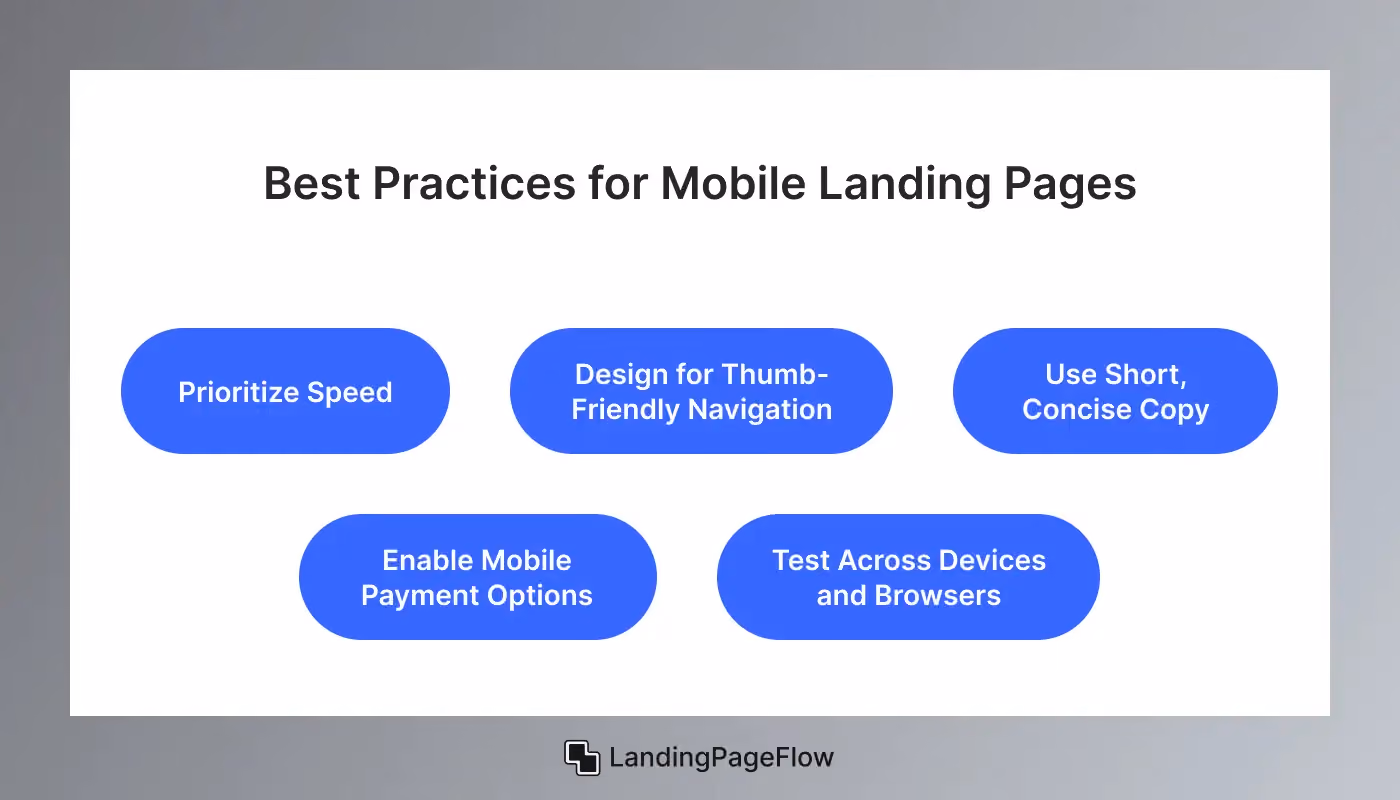 Best Practices for Mobile Landing Pages

Prioritize Speed

Design for Thumb-Friendly Navigation

Use Short, Concise Copy

Enable Mobile Payment Options

Test Across Devices and Browsers

LandingPageFlow